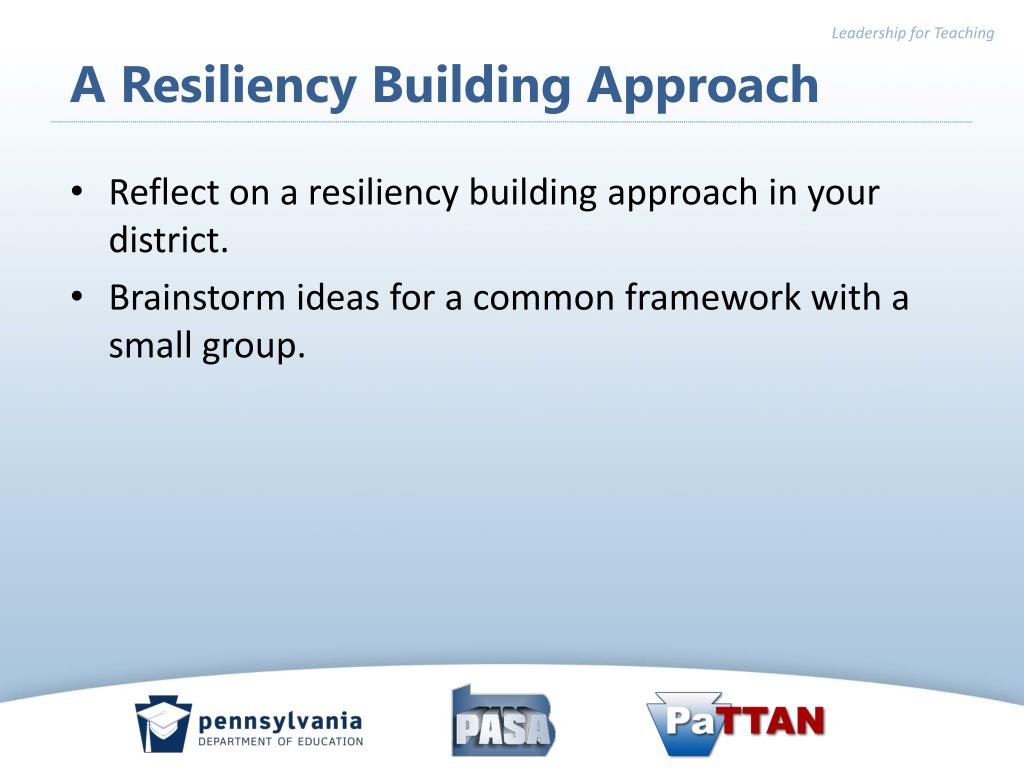 Leadership for Teaching

A Resiliency Building Approach

• Reflect on a resiliency building approach in your district.
• Brainstorm ideas for a common framework with a small group.

pennsylvania
DEPARTMENT OF EDUCATION

PASA

PaTTAN